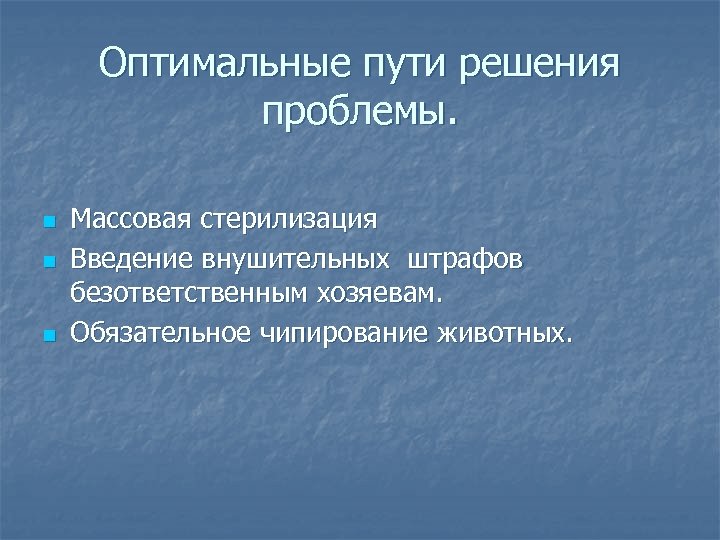 Оптимальные пути решения проблемы.

- Массовая стерилизация
- Введение внушительных штрафов безответственным хозяевам.
- Обязательное чипирование животных.